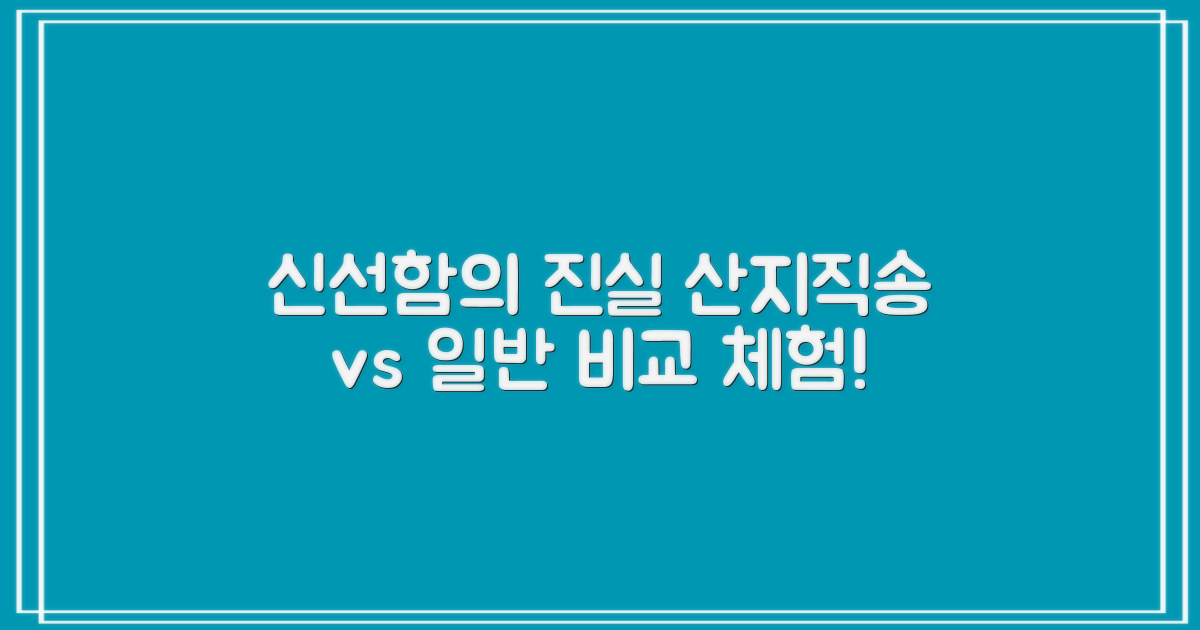 신선함의 진실 산지직송 vs 일반 비교 체험!